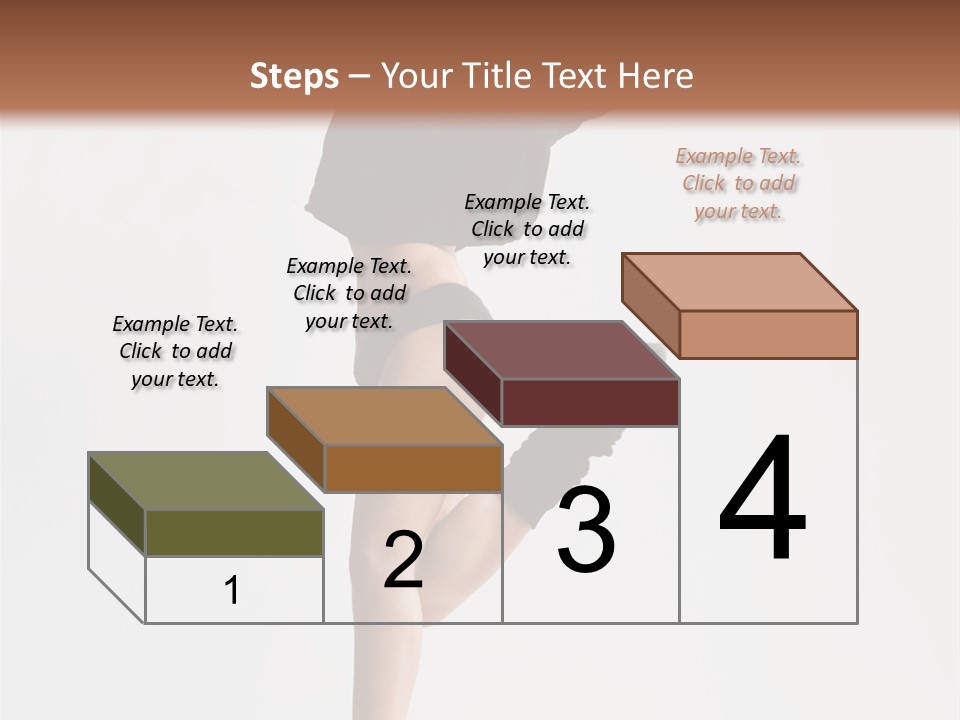 Steps – Your Title Text Here

Example Text. Click to add your text.

Example Text. Click to add your text.

Example Text. Click to add your text.

Example Text. Click to add your text.

1

2

3

4